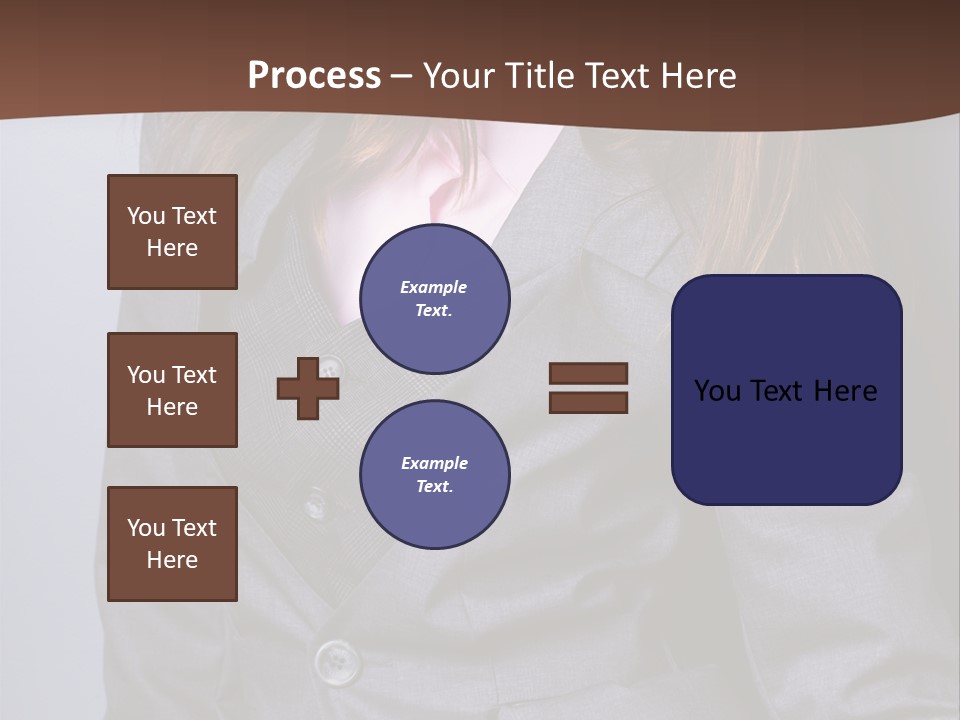 Process – Your Title Text Here

You Text Here

You Text Here

You Text Here

Example Text.

Example Text.

You Text Here